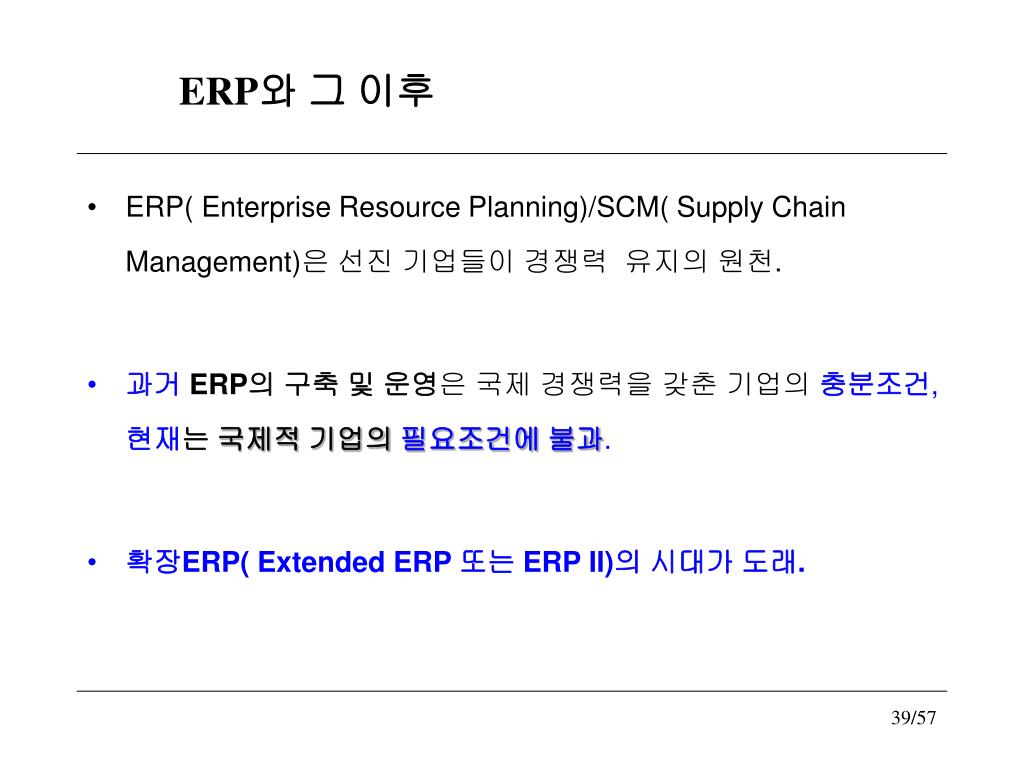 ERP와 그 이후

• ERP( Enterprise Resource Planning)/SCM( Supply Chain Management)은 선진 기업들이 경쟁력 유지의 원천.

• 과거 ERP의 구축 및 운영은 국제 경쟁력을 갖춘 기업의 충분조건, 현재는 국제적 기업의 필요조건에 불과.

• 확장ERP( Extended ERP 또는 ERP II)의 시대가 도래.

39/57